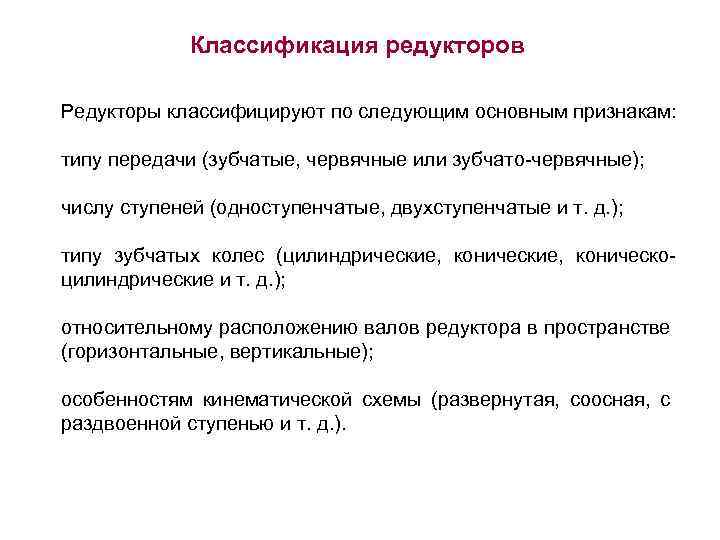 Классификация редукторов

Редукторы классифицируют по следующим основным признакам:

типу передачи (зубчатые, червячные или зубчато-червячные);

числу ступеней (одноступенчатые, двухступенчатые и т. д.);

типу зубчатых колес (цилиндрические, конические, коническо-цилиндрические и т. д.);

относительному расположению валов редуктора в пространстве (горизонтальные, вертикальные);

особенностям кинематической схемы (развернутая, соосная, с раздвоенной ступенью и т. д.).